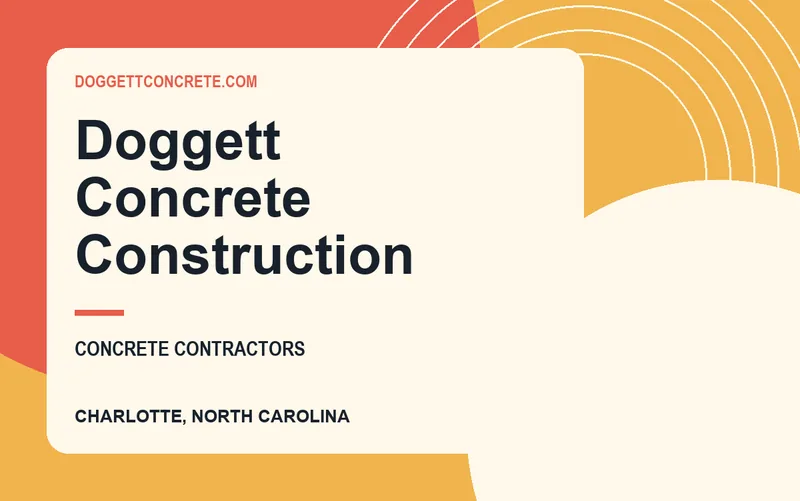 DOGGETTCONCRETE.COM

Doggett Concrete Construction

CONCRETE CONTRACTORS

CHARLOTTE, NORTH CAROLINA